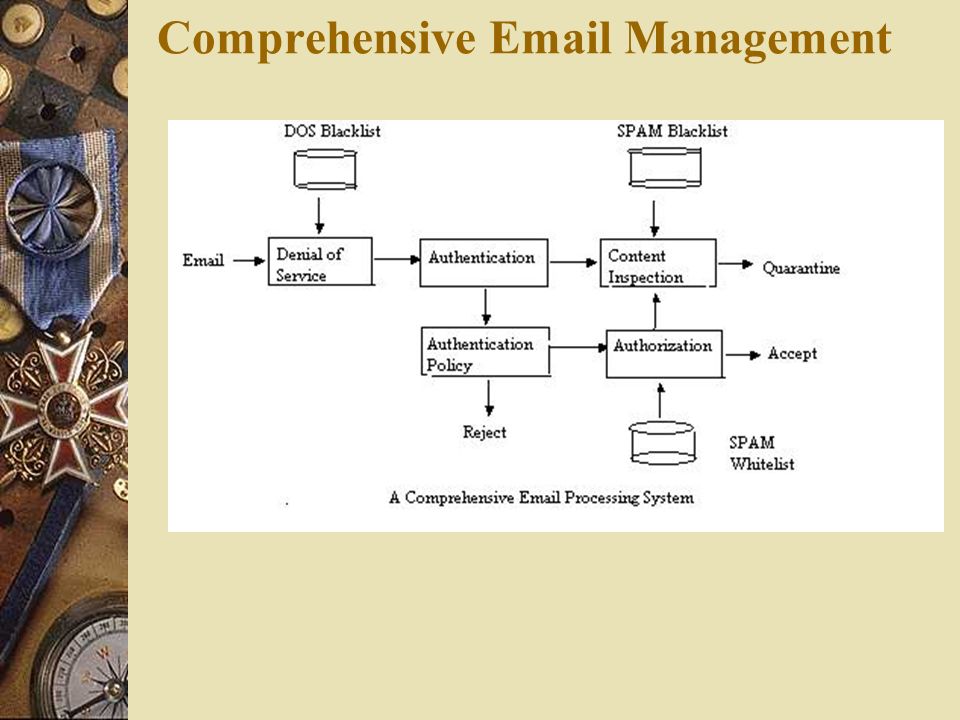 Comprehensive Email Management

DOS Blacklist

SPAM Blacklist

Email

Denial of Service

Authentication

Content Inspection

Quarantine

Authentication Policy

Authorization

Accept

Reject

SPAM Whitelist

A Comprehensive Email Processing System